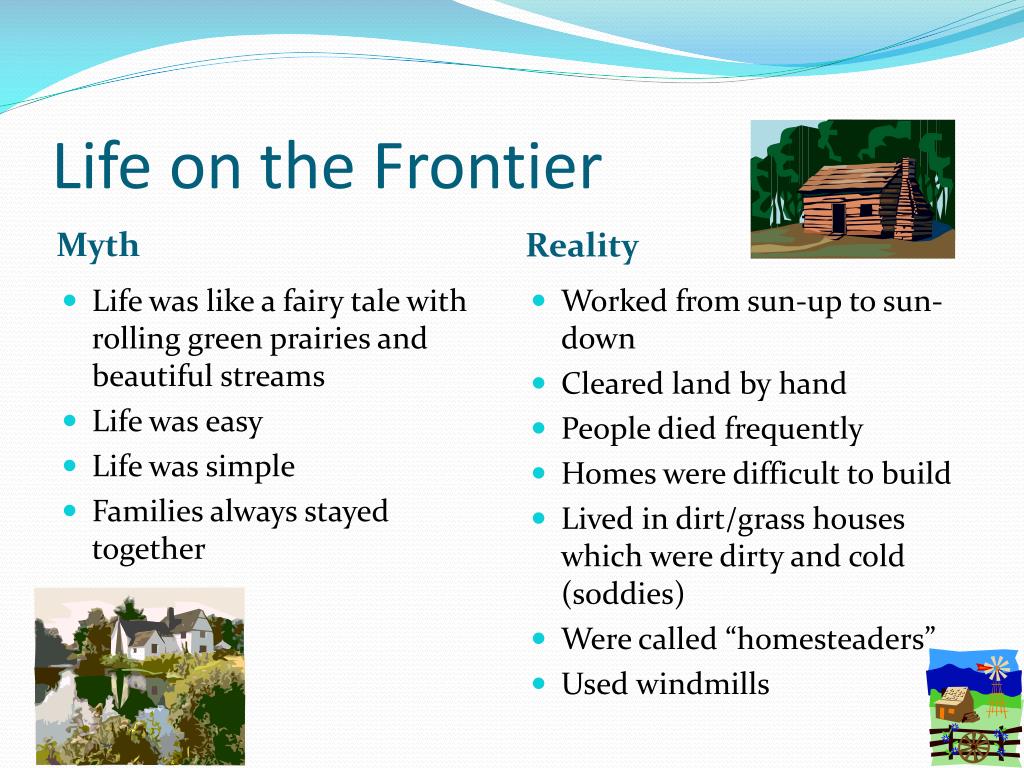 Life on the Frontier

Myth

- Life was like a fairy tale with rolling green prairies and beautiful streams
- Life was easy
- Life was simple
- Families always stayed together

Reality

- Worked from sun-up to sun-down
- Cleared land by hand
- People died frequently
- Homes were difficult to build
- Lived in dirt/grass houses which were dirty and cold (soddies)
- Were called “homesteaders”
- Used windmills